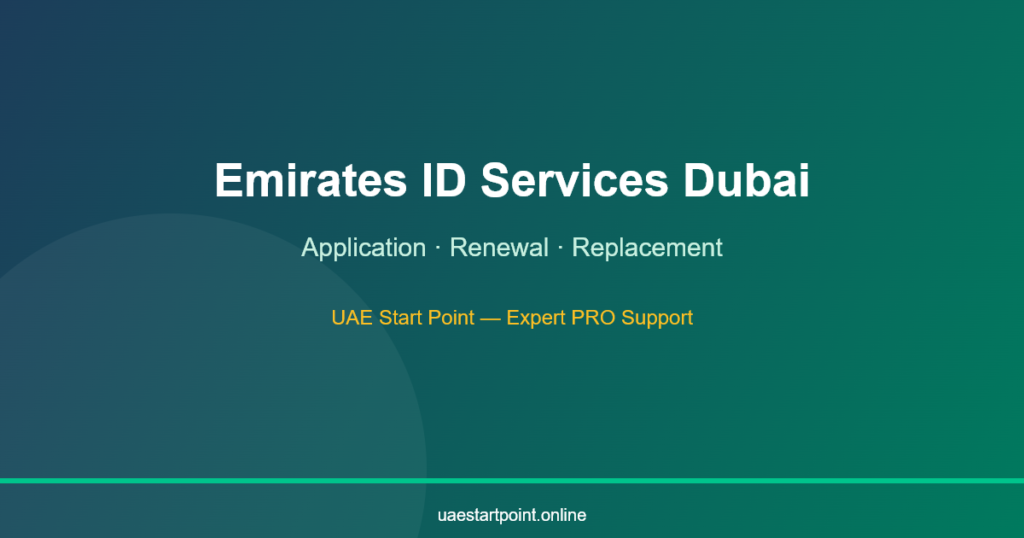 Emirates ID Services Dubai

Application · Renewal · Replacement

UAE Start Point — Expert PRO Support

uaestartpoint.online